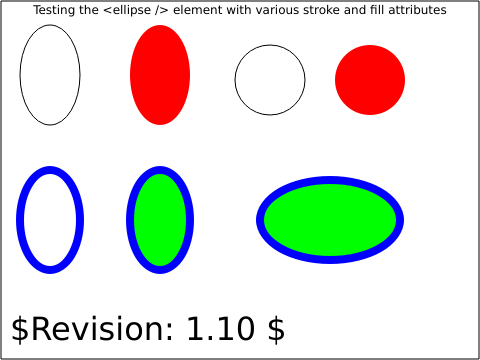 Testing the <ellipse /> element with various stroke and fill attributes

\$Revision: 1.10 \$